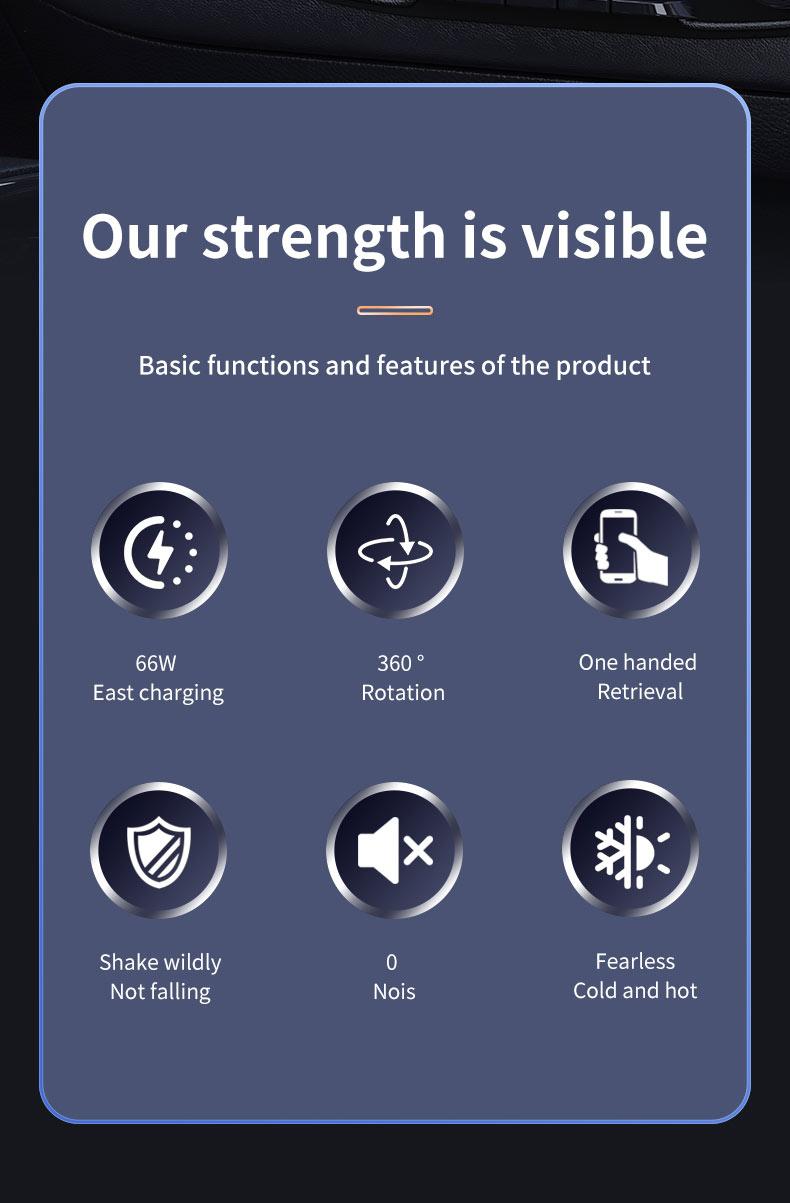 Our strength is visible

Basic functions and features of the product

66W
East charging

360 °
Rotation

One handed
Retrieval

Shake wildly
Not falling

0
Nois

Fearless
Cold and hot